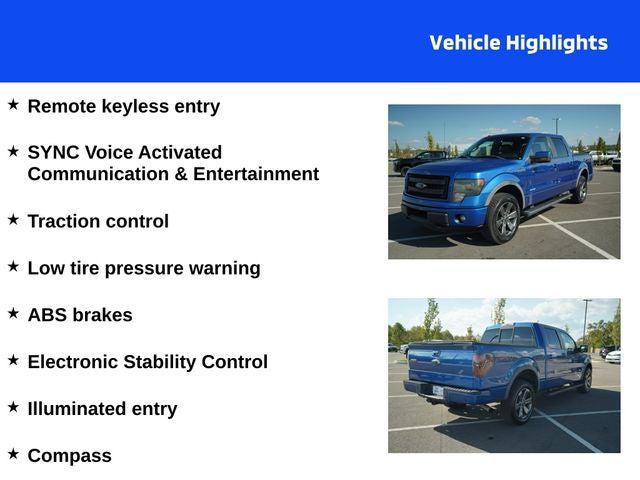 Vehicle Highlights

★ Remote keyless entry

★ SYNC Voice Activated Communication & Entertainment

★ Traction control

★ Low tire pressure warning

★ ABS brakes

★ Electronic Stability Control

★ Illuminated entry

★ Compass